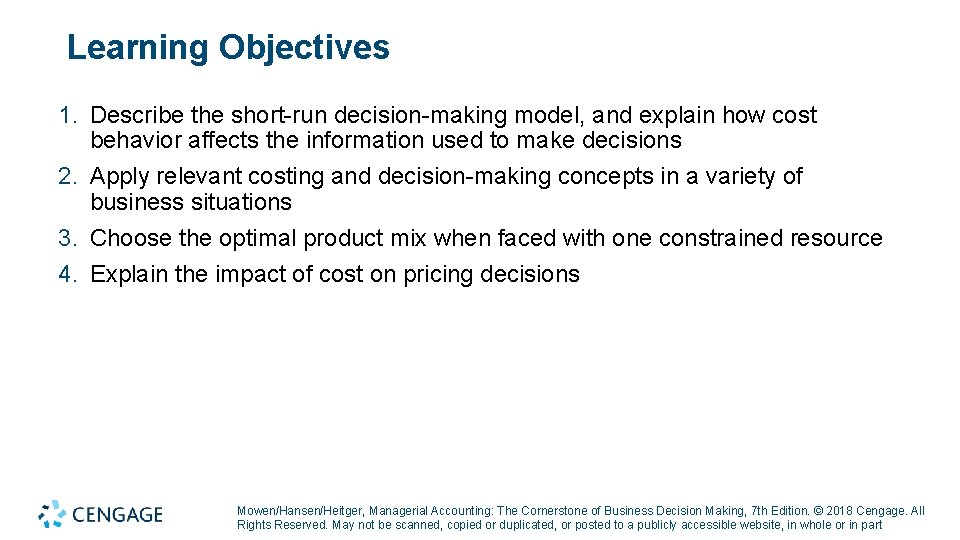 Learning Objectives

1. Describe the short-run decision-making model, and explain how cost behavior affects the information used to make decisions
2. Apply relevant costing and decision-making concepts in a variety of business situations
3. Choose the optimal product mix when faced with one constrained resource
4. Explain the impact of cost on pricing decisions

CENGAGE

Mowen/Hansen/Heitger, Managerial Accounting: The Cornerstone of Business Decision Making, 7th Edition. © 2018 Cengage. All Rights Reserved. May not be scanned, copied or duplicated, or posted to a publicly accessible website, in whole or in part